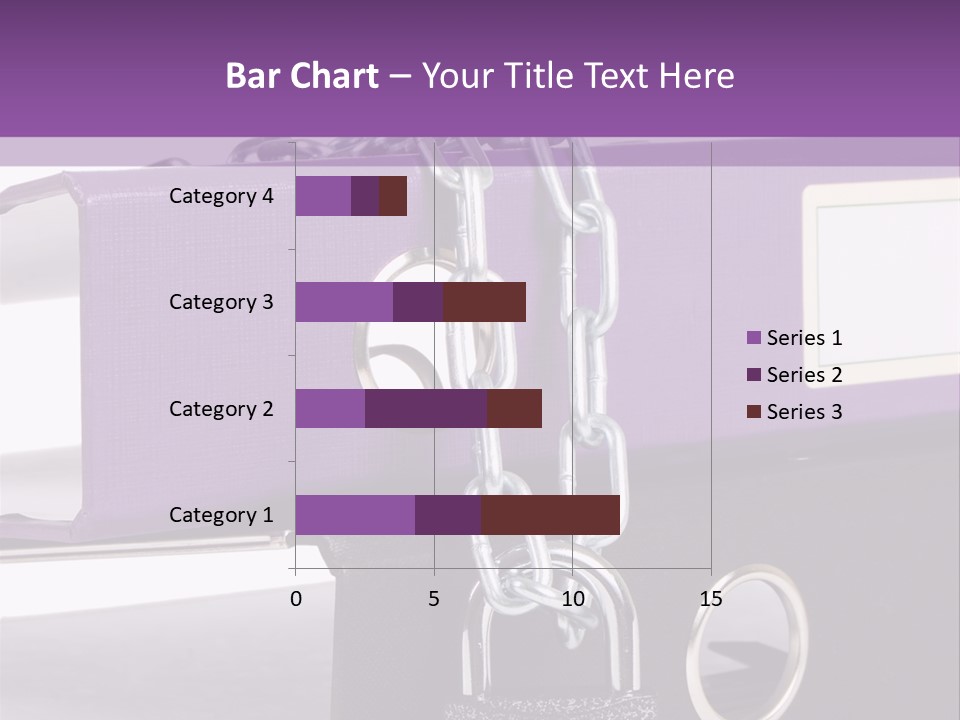 Bar Chart – Your Title Text Here

Category 4
Category 3
Category 2
Category 1

0
5
10
15

Series 1
Series 2
Series 3